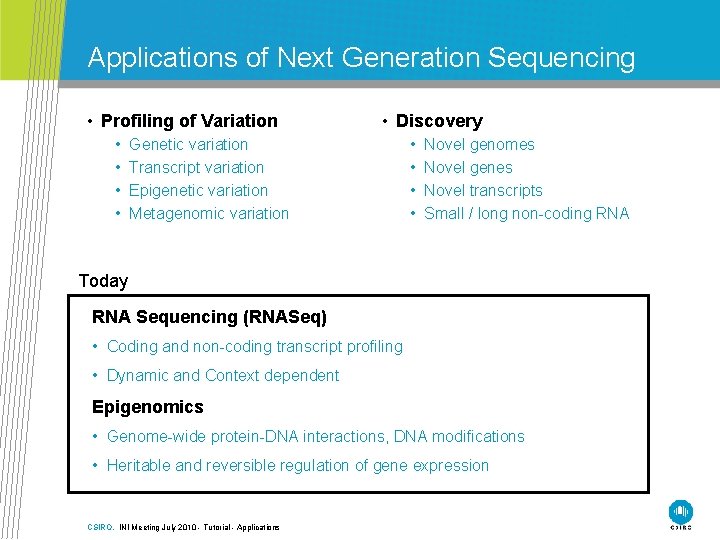 Applications of Next Generation Sequencing

• Profiling of Variation
  • Genetic variation
  • Transcript variation
  • Epigenetic variation
  • Metagenomic variation

• Discovery
  • Novel genomes
  • Novel genes
  • Novel transcripts
  • Small / long non-coding RNA

Today

RNA Sequencing (RNASeq)
• Coding and non-coding transcript profiling
• Dynamic and Context dependent

Epigenomics
• Genome-wide protein-DNA interactions, DNA modifications
• Heritable and reversible regulation of gene expression

CSIRO. INI Meeting July 2010 - Tutorial - Applications

CSIRO